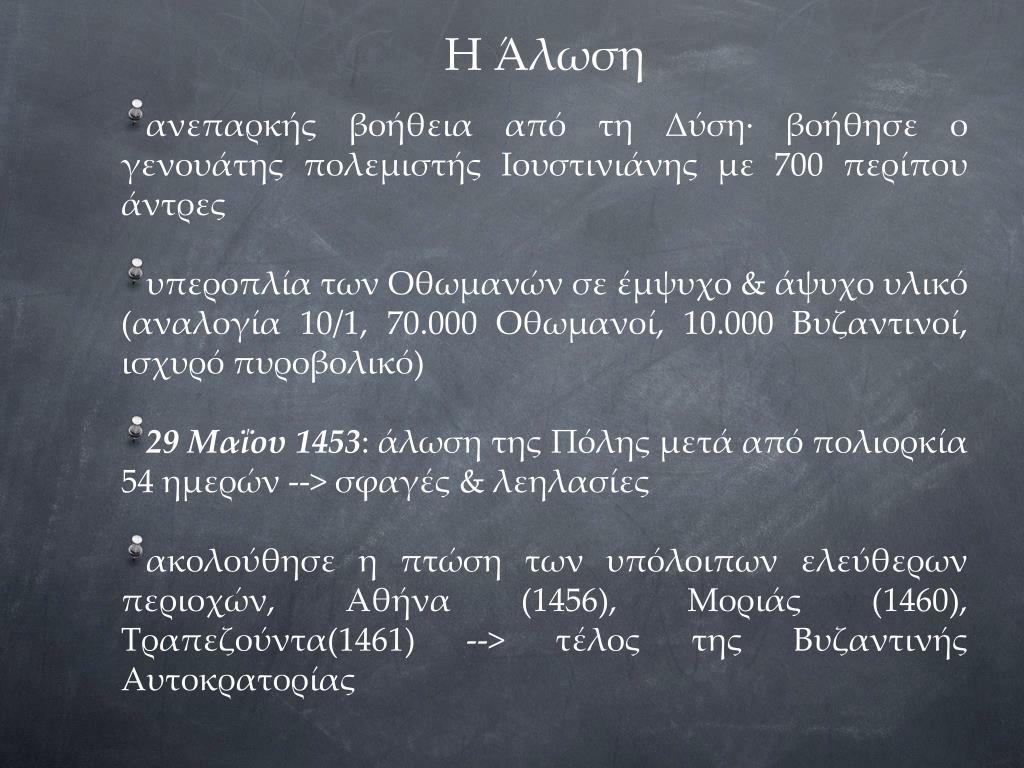 Η Άλωση

ανεπαρκής βοήθεια από τη Δύση· βοήθησε ο γενουάτης πολεμιστής Ιουστινιάνης με 700 περίπου άντρες

υπεροπλία των Οθωμανών σε έμψυχο & άψυχο υλικό (αναλογία 10/1, 70.000 Οθωμανοί, 10.000 Βυζαντινοί, ισχυρό πυροβολικό)

29 Μαΐου 1453: άλωση της Πόλης μετά από πολιορκία 54 ημερών --> σφαγές & λεηλασίες

ακολούθησε η πτώση των υπόλοιπων ελεύθερων περιοχών, Αθήνα (1456), Μοριάς (1460), Τραπεζούντα(1461) --> τέλος της Βυζαντινής Αυτοκρατορίας